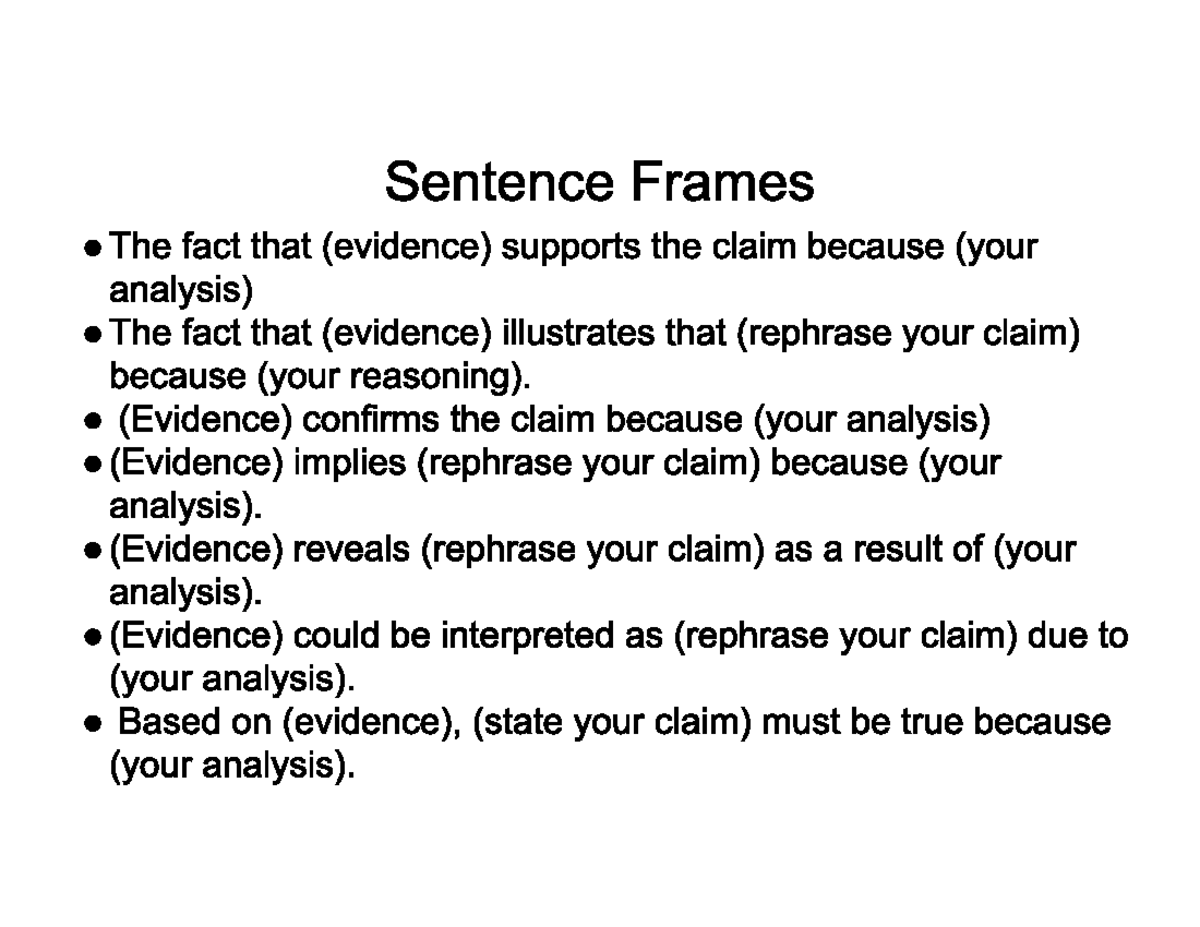 Sentence Frames

● The fact that (evidence) supports the claim because (your analysis)
● The fact that (evidence) illustrates that (rephrase your claim) because (your reasoning).
● (Evidence) confirms the claim because (your analysis)
● (Evidence) implies (rephrase your claim) because (your analysis).
● (Evidence) reveals (rephrase your claim) as a result of (your analysis).
● (Evidence) could be interpreted as (rephrase your claim) due to (your analysis).
● Based on (evidence), (state your claim) must be true because (your analysis).